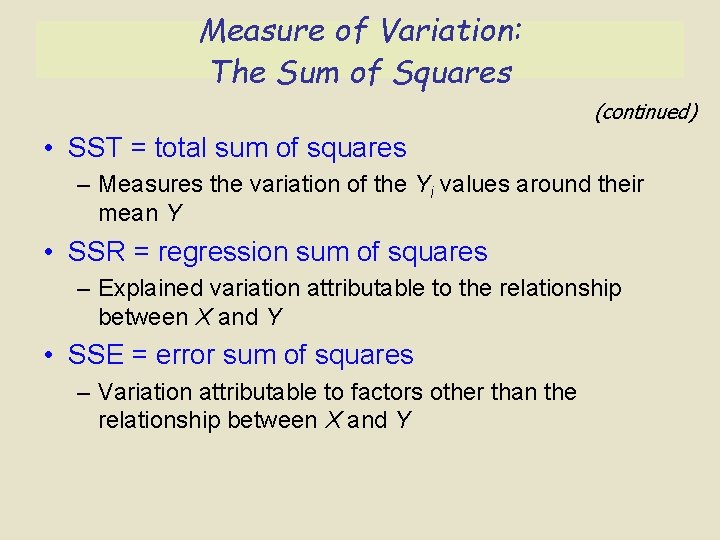 Measure of Variation:
The Sum of Squares

(continued)

• SST = total sum of squares
– Measures the variation of the $Y_i$ values around their mean $Y$

• SSR = regression sum of squares
– Explained variation attributable to the relationship between $X$ and $Y$

• SSE = error sum of squares
– Variation attributable to factors other than the relationship between $X$ and $Y$